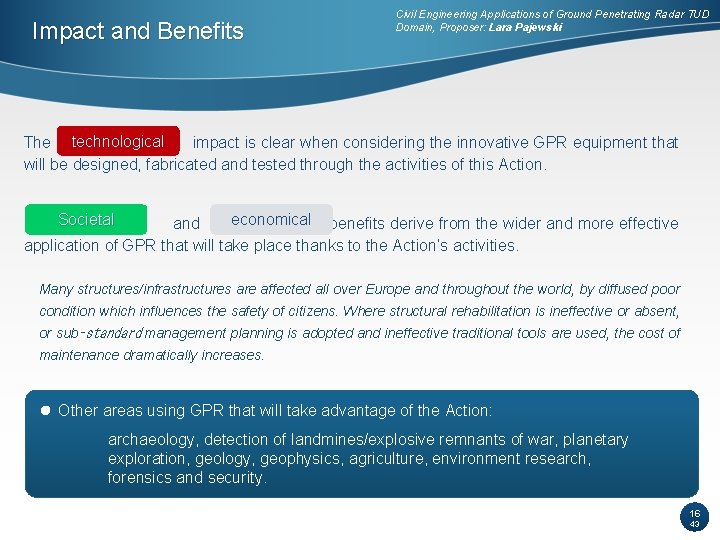 Impact and Benefits

Civil Engineering Applications of Ground Penetrating Radar TUD Domain, Proposer: Lara Pajewski

The technological impact is clear when considering the innovative GPR equipment that will be designed, fabricated and tested through the activities of this Action.

Societal and economical benefits derive from the wider and more effective application of GPR that will take place thanks to the Action's activities.

Many structures/infrastructures are affected all over Europe and throughout the world, by diffused poor condition which influences the safety of citizens. Where structural rehabilitation is ineffective or absent, or sub-standard management planning is adopted and ineffective traditional tools are used, the cost of maintenance dramatically increases.

Other areas using GPR that will take advantage of the Action:

archaeology, detection of landmines/explosive remnants of war, planetary exploration, geology, geophysics, agriculture, environment research, forensics and security.

16
43